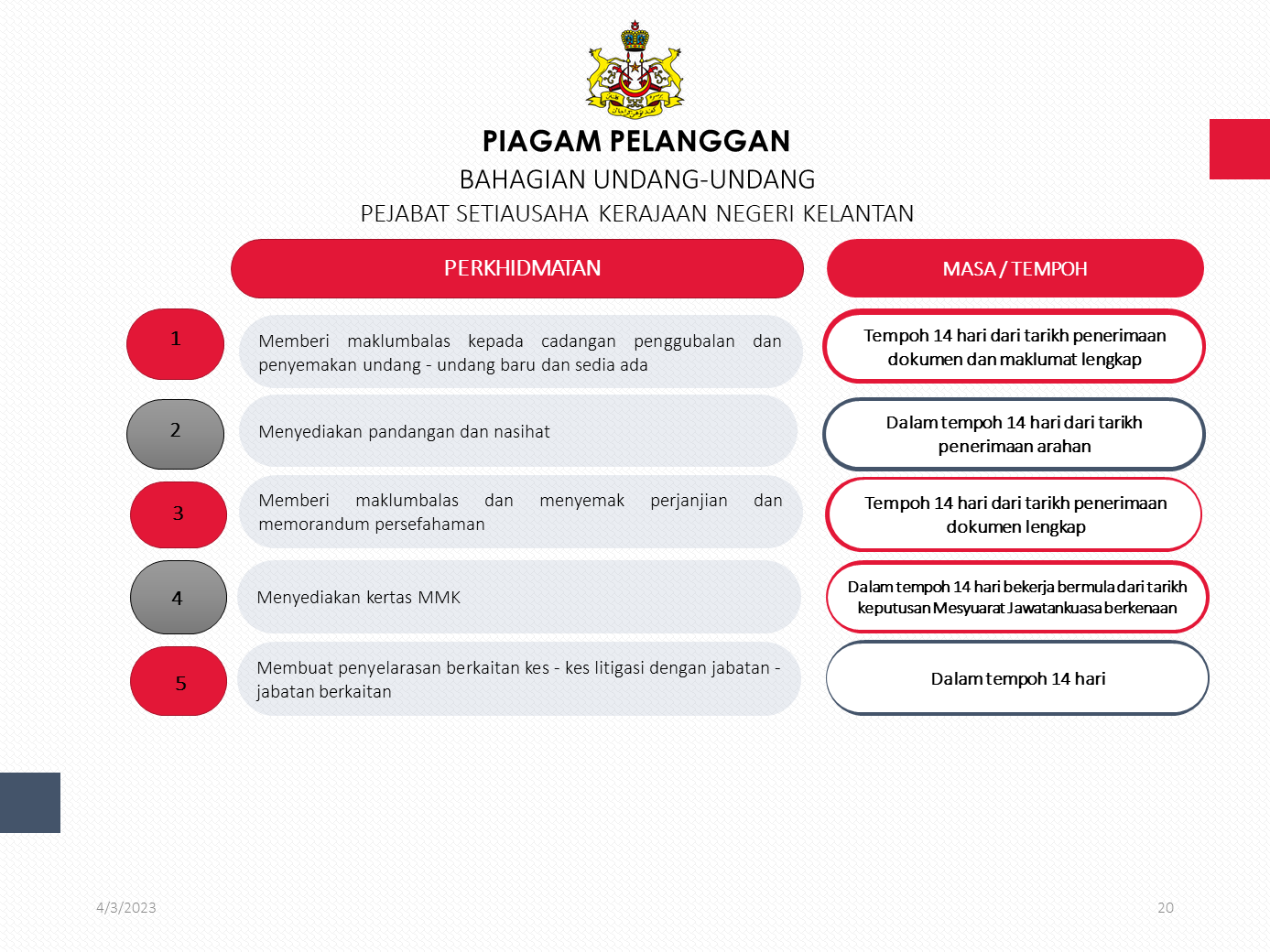 PIAGAM PELANGGAN
BAHAGIAN UNDANG-UNDANG
PEJABAT SETIAUSAHA KERAJAAN NEGERI KELANTAN

| | PERKHIDMATAN | MASA / TEMPOH |
|---|---|---|
| 1 | Memberi maklumbalas kepada cadangan penggubalan dan penyemakan undang - undang baru dan sedia ada | Tempoh 14 hari dari tarikh penerimaan dokumen dan maklumat lengkap |
| 2 | Menyediakan pandangan dan nasihat | Dalam tempoh 14 hari dari tarikh penerimaan arahan |
| 3 | Memberi maklumbalas dan menyemak perjanjian dan memorandum persefahaman | Tempoh 14 hari dari tarikh penerimaan dokumen lengkap |
| 4 | Menyediakan kertas MMK | Dalam tempoh 14 hari bekerja bermula dari tarikh keputusan Mesyuarat Jawatankuasa berkenaan |
| 5 | Membuat penyelarasan berkaitan kes - kes litigasi dengan jabatan - jabatan berkaitan | Dalam tempoh 14 hari |

4/3/2023
20